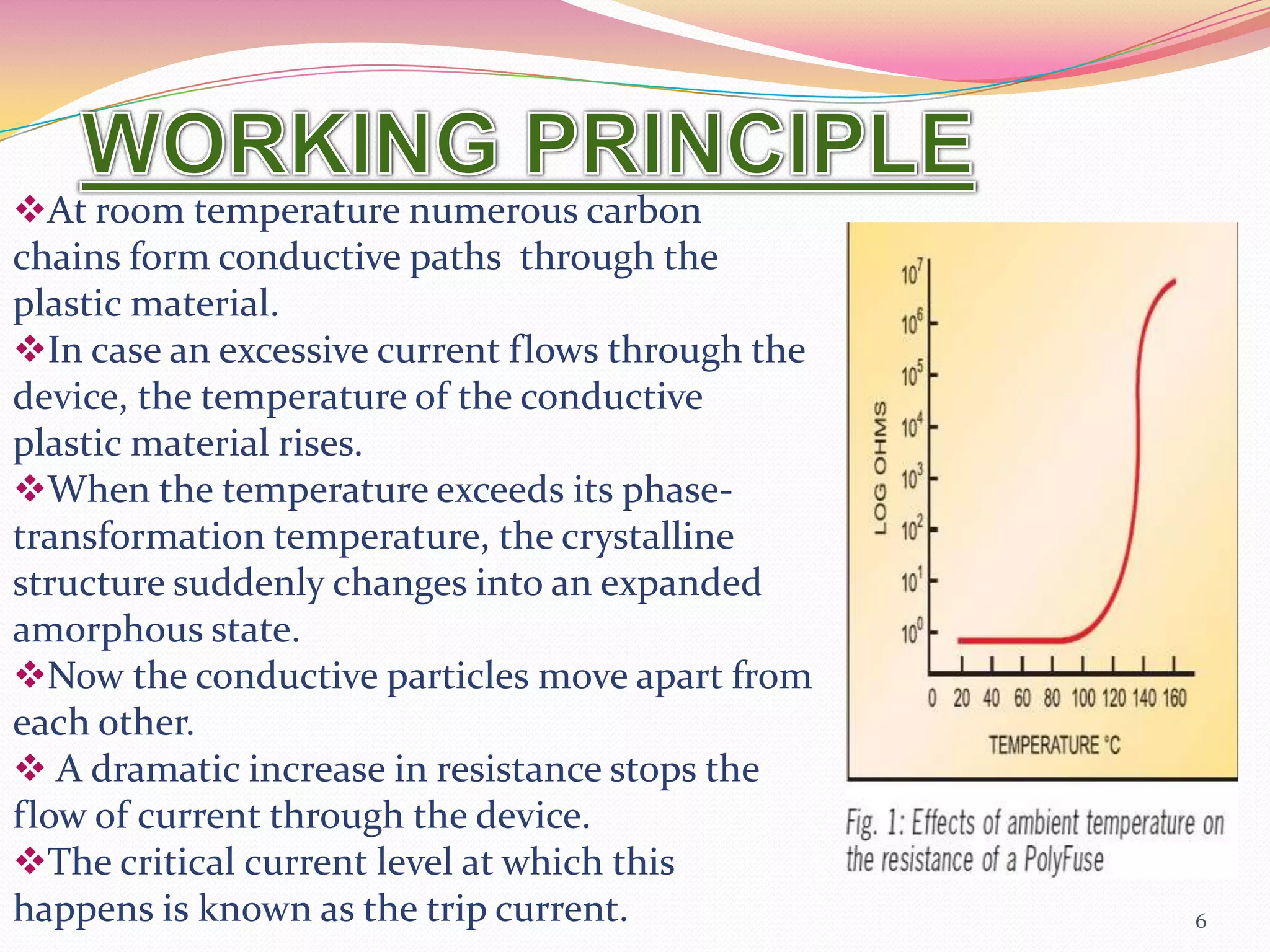 WORKING PRINCIPLE

❖At room temperature numerous carbon chains form conductive paths through the plastic material.

❖In case an excessive current flows through the device, the temperature of the conductive plastic material rises.

❖When the temperature exceeds its phase-transformation temperature, the crystalline structure suddenly changes into an expanded amorphous state.

❖Now the conductive particles move apart from each other.

❖ A dramatic increase in resistance stops the flow of current through the device.

❖The critical current level at which this happens is known as the trip current.

LOG OHMS

$10^7$
$10^6$
$10^5$
$10^4$
$10^3$
$10^2$
$10^1$
$10^0$

0 20 40 60 80 100 120 140 160

TEMPERATURE °C

Fig. 1: Effects of ambient temperature on the resistance of a PolyFuse

6